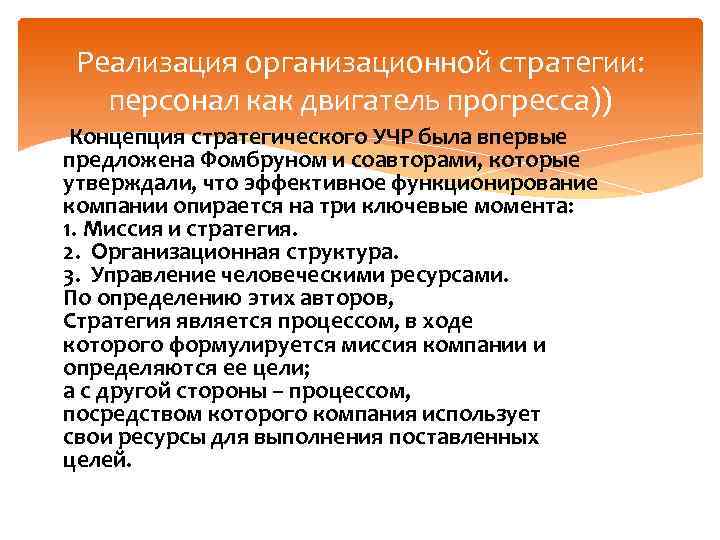 Реализация организационной стратегии: персонал как двигатель прогресса))

Концепция стратегического УЧР была впервые предложена Фомбруном и соавторами, которые утверждали, что эффективное функционирование компании опирается на три ключевые момента:
1. Миссия и стратегия.
2. Организационная структура.
3. Управление человеческими ресурсами.
По определению этих авторов,
Стратегия является процессом, в ходе которого формулируется миссия компании и определяются ее цели;
а с другой стороны – процессом, посредством которого компания использует свои ресурсы для выполнения поставленных целей.